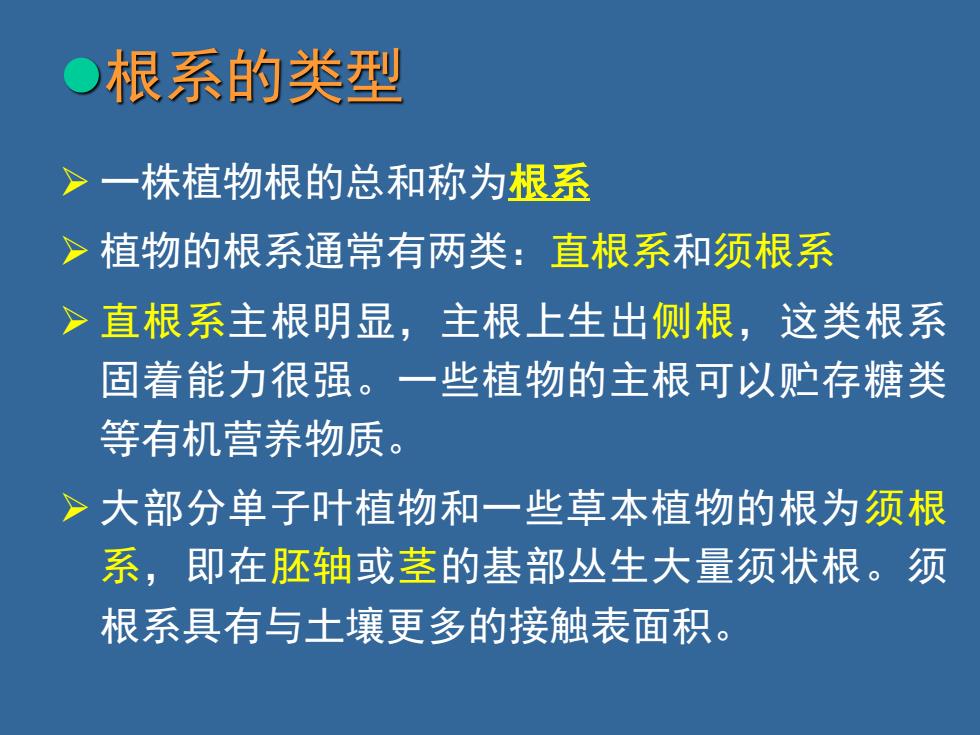 ●根系的类型

➢ 一株植物根的总和称为根系

➢ 植物的根系通常有两类：直根系和须根系

➢ 直根系主根明显，主根上生出侧根，这类根系固着能力很强。一些植物的主根可以贮存糖类等有机营养物质。

➢ 大部分单子叶植物和一些草本植物的根为须根系，即在胚轴或茎的基部丛生大量须状根。须根系具有与土壤更多的接触表面积。